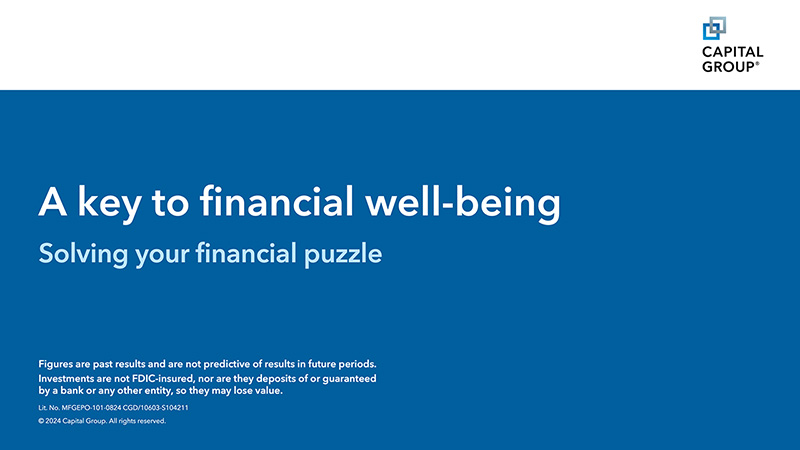 CAPITAL GROUP®

A key to financial well-being

Solving your financial puzzle

Figures are past results and are not predictive of results in future periods.

Investments are not FDIC-insured, nor are they deposits of or guaranteed by a bank or any other entity, so they may lose value.

Lit. No. MFGEPO-101-0824 CGD/10603-S104211

© 2024 Capital Group. All rights reserved.